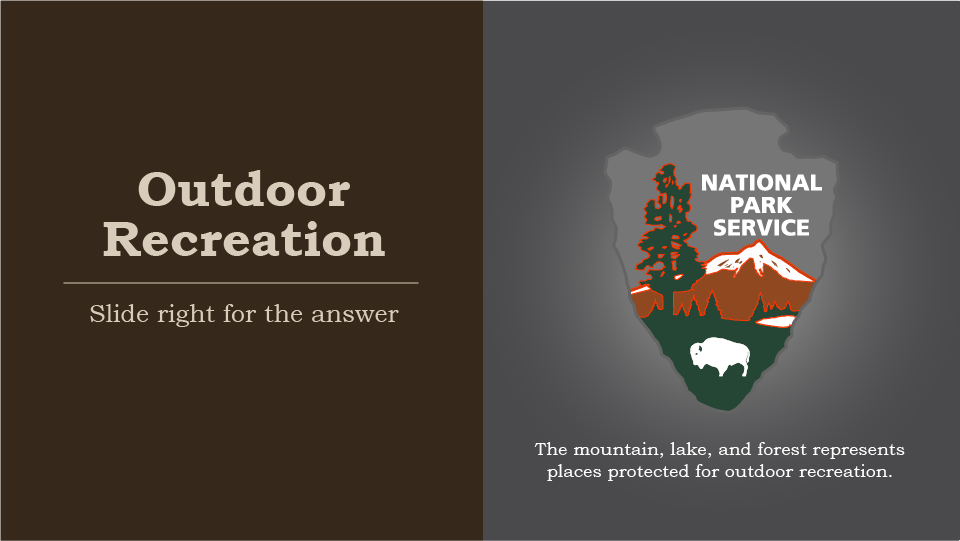 Outdoor Recreation

Slide right for the answer

NATIONAL PARK SERVICE

The mountain, lake, and forest represents places protected for outdoor recreation.